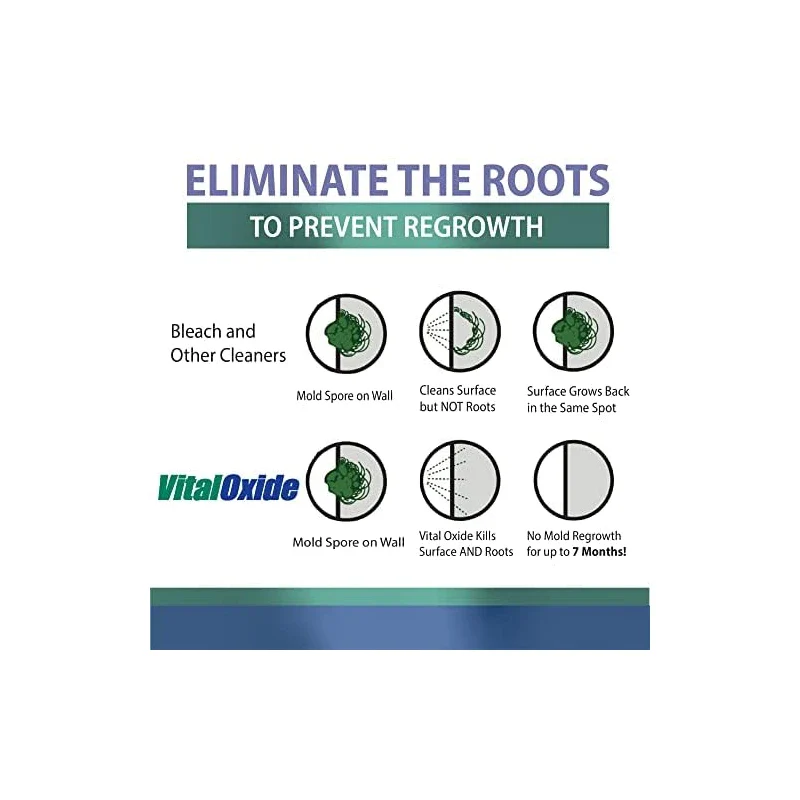 ELIMINATE THE ROOTS
TO PREVENT REGROWTH

Bleach and Other Cleaners

Mold Spore on Wall

Cleans Surface but NOT Roots

Surface Grows Back in the Same Spot

VitalOxide

Mold Spore on Wall

Vital Oxide Kills Surface AND Roots

No Mold Regrowth for up to 7 Months!